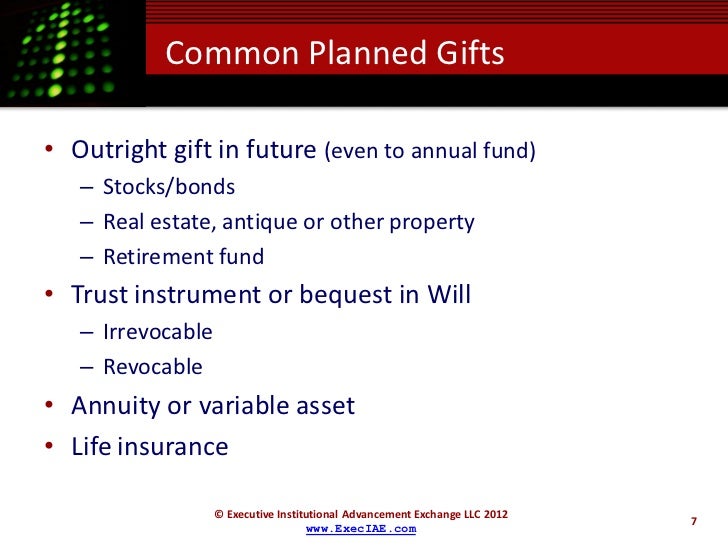 Common Planned Gifts

• Outright gift in future (even to annual fund)
– Stocks/bonds
– Real estate, antique or other property
– Retirement fund
• Trust instrument or bequest in Will
– Irrevocable
– Revocable
• Annuity or variable asset
• Life insurance

© Executive Institutional Advancement Exchange LLC 2012
www.ExecIAE.com

7